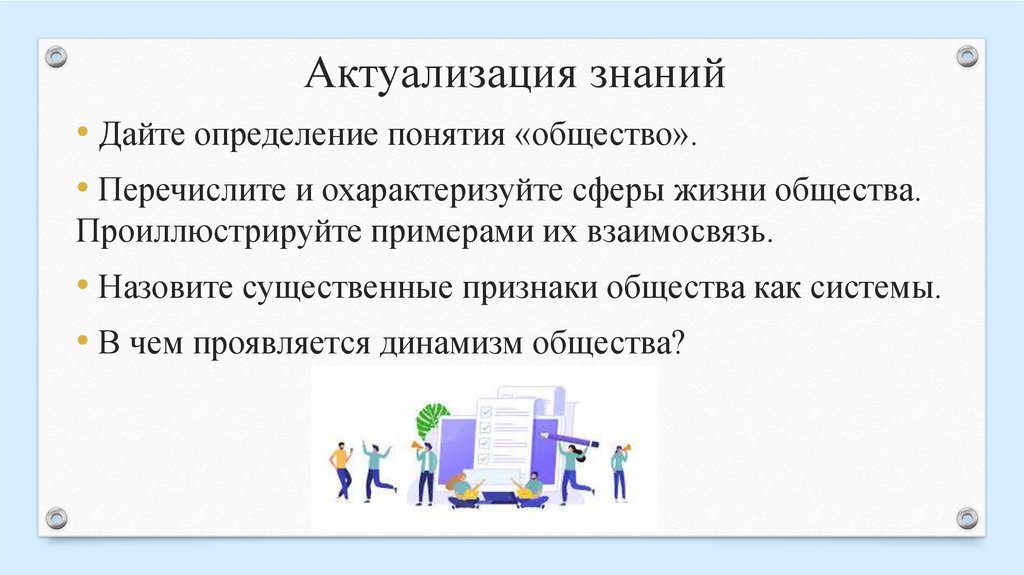 Актуализация знаний

• Дайте определение понятия «общество».

• Перечислите и охарактеризуйте сферы жизни общества. Проиллюстрируйте примерами их взаимосвязь.

• Назовите существенные признаки общества как системы.

• В чем проявляется динамизм общества?